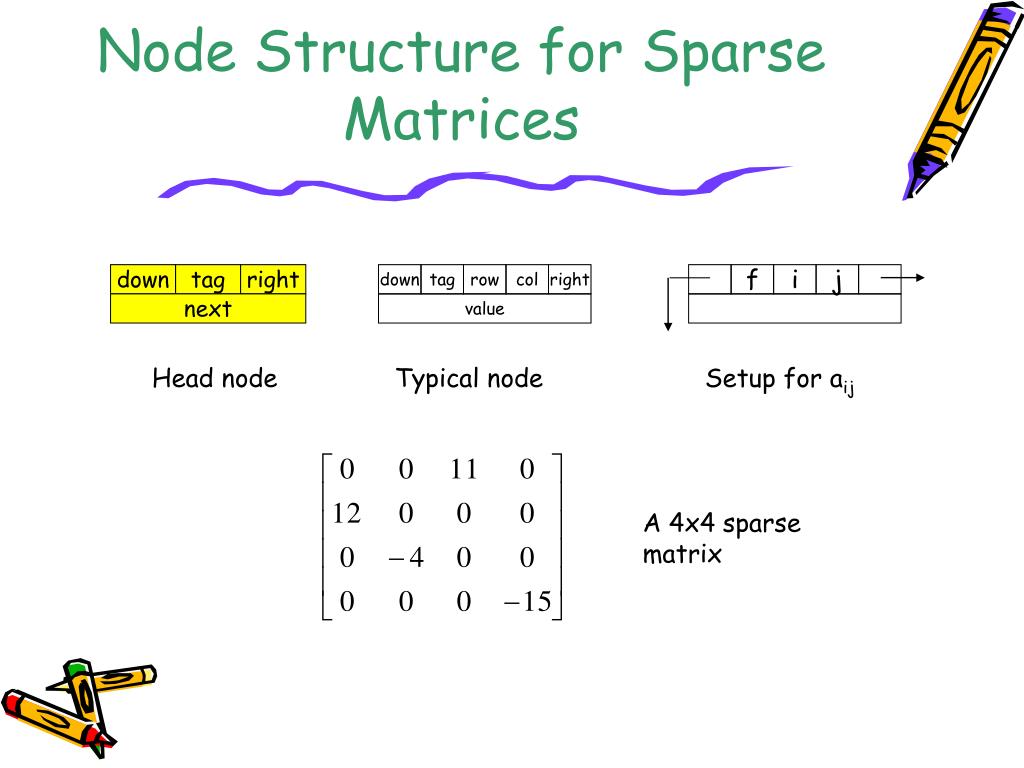 Node Structure for Sparse Matrices

| down | tag | right |
|---|---|---|
| next | | |

Head node

| down | tag | row | col | right |
|---|---|---|---|---|
| value | | | | |

Typical node

| | f | i | j | |
|---|---|---|---|---|
| | | | | |

Setup for $a_{ij}$

$\begin{bmatrix} 0 & 0 & 11 & 0 \\ 12 & 0 & 0 & 0 \\ 0 & -4 & 0 & 0 \\ 0 & 0 & 0 & -15 \end{bmatrix}$

A 4x4 sparse matrix